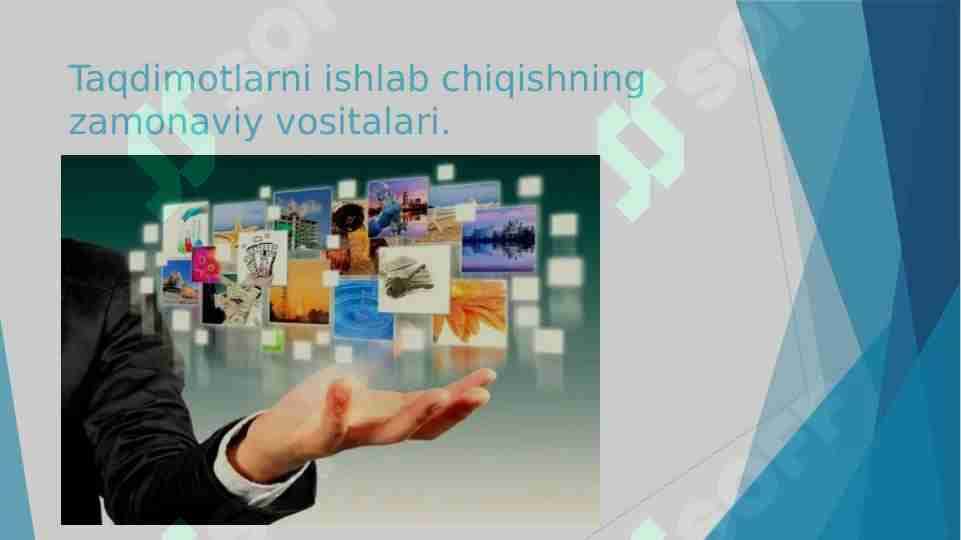 Taqdimotlarni ishlab chiqishning zamonaviy vositalari.